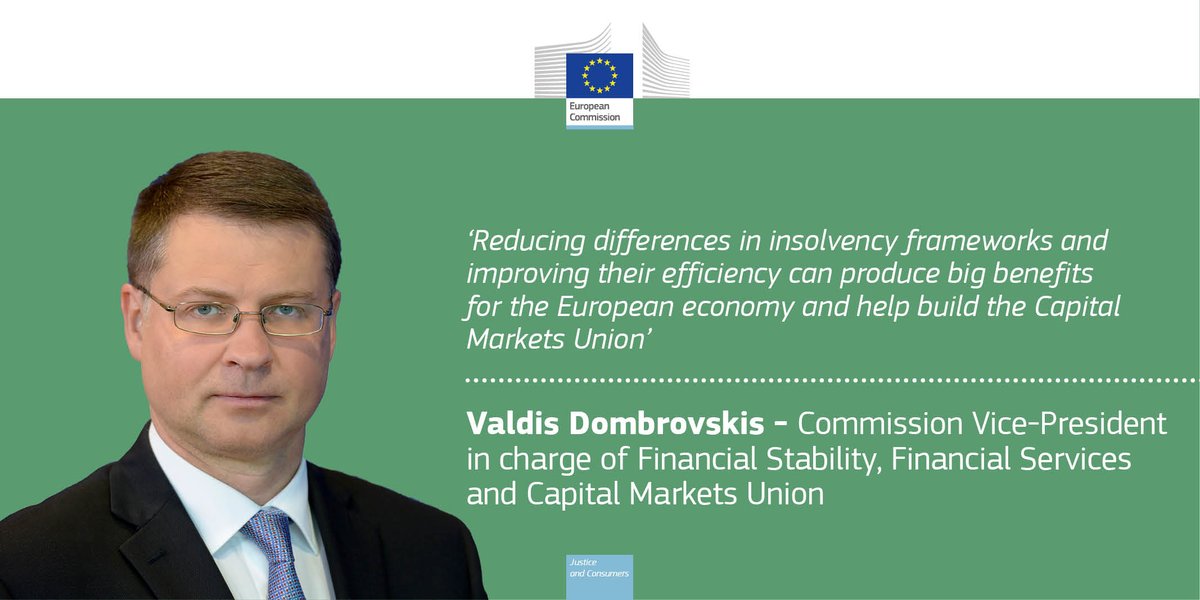 European Commission

‘Reducing differences in insolvency frameworks and improving their efficiency can produce big benefits for the European economy and help build the Capital Markets Union’

Valdis Dombrovskis - Commission Vice-President in charge of Financial Stability, Financial Services and Capital Markets Union

Justice and Consumers